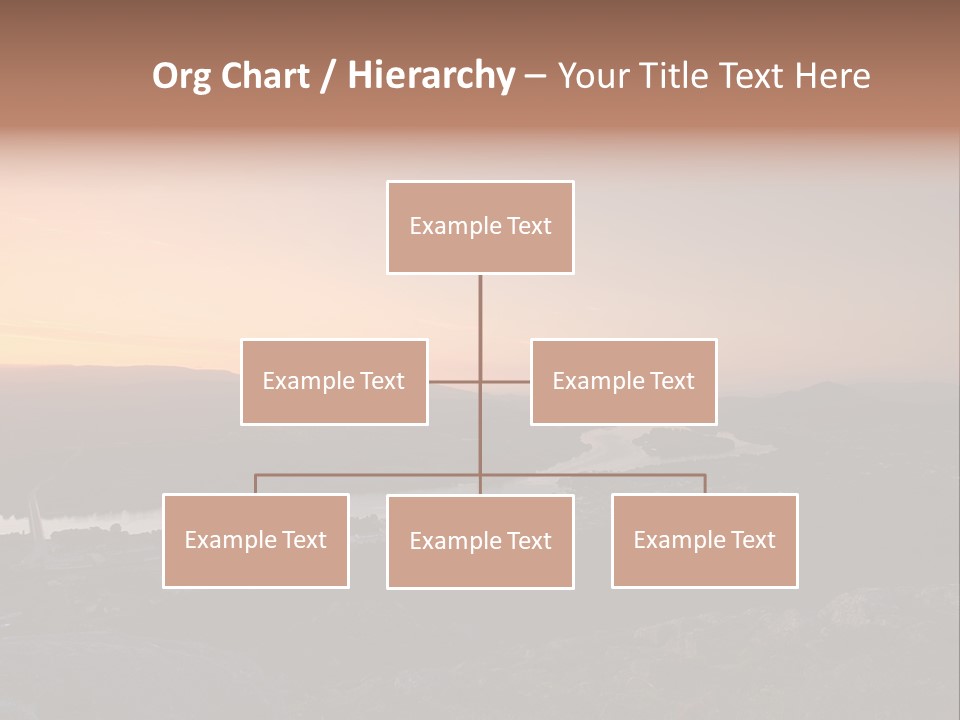 Org Chart / Hierarchy – Your Title Text Here

Example Text

Example Text

Example Text

Example Text

Example Text

Example Text